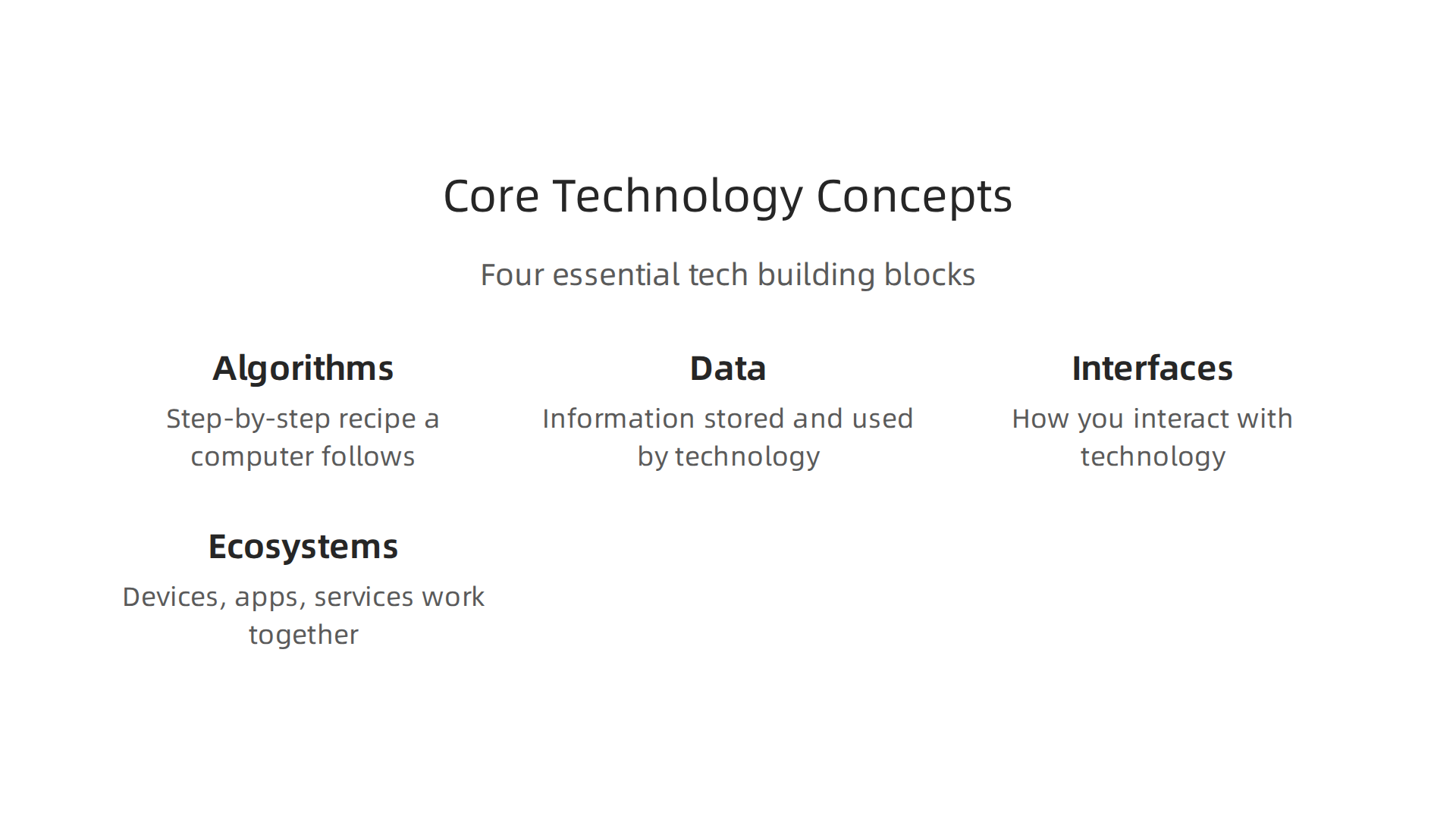 Core Technology Concepts

Four essential tech building blocks

Algorithms

Step-by-step recipe a computer follows

Data

Information stored and used by technology

Interfaces

How you interact with technology

Ecosystems

Devices, apps, services work together